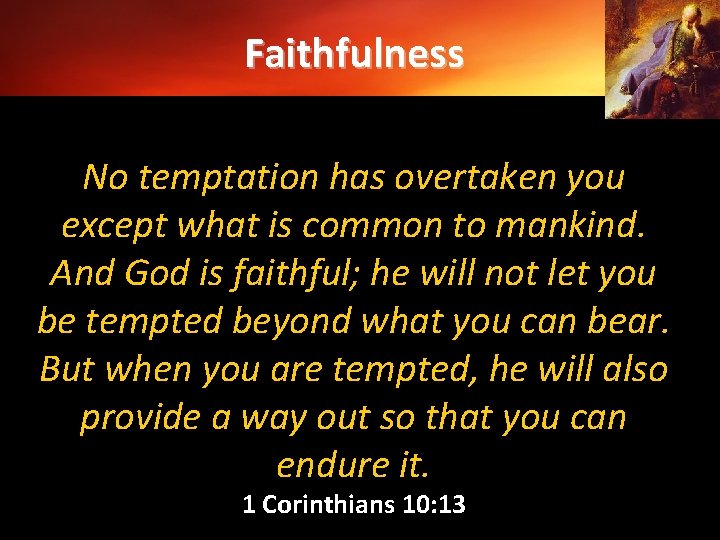 Faithfulness

No temptation has overtaken you except what is common to mankind. And God is faithful; he will not let you be tempted beyond what you can bear. But when you are tempted, he will also provide a way out so that you can endure it.

1 Corinthians 10:13